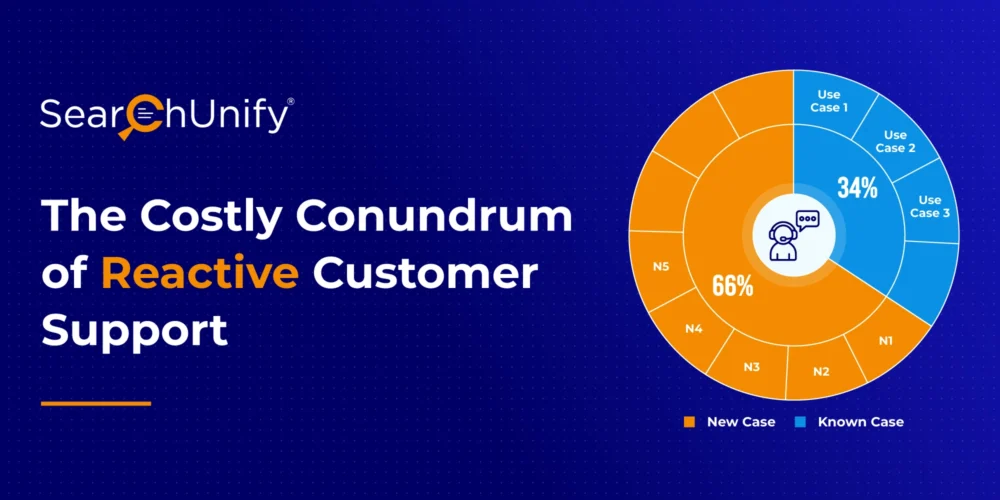 SearchUnify®

The Costly Conundrum of Reactive Customer Support

Use Case 1
Use Case 2
Use Case 3
34%
66%
N5
N4
N3
N2
N1

New Case
Known Case